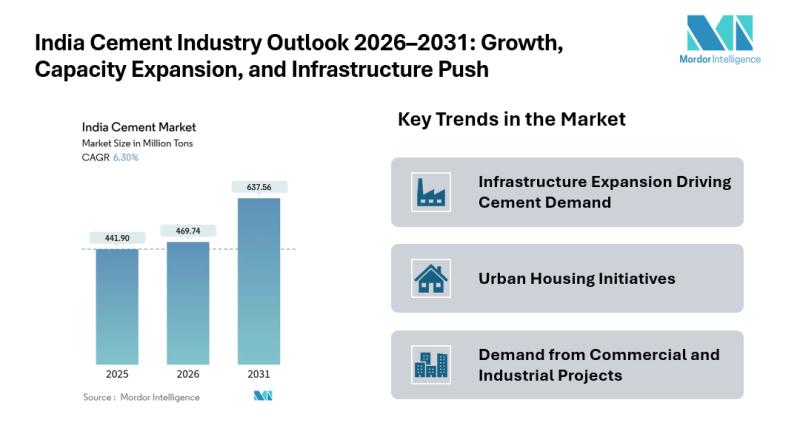 India Cement Industry Outlook 2026–2031: Growth, Capacity Expansion, and Infrastructure Push

Mordor Intelligence

India Cement Market
Market Size in Million Tons
CAGR 6.30%

441.90
469.74
637.56

2025
2026
2031

Source : Mordor Intelligence

Key Trends in the Market

Infrastructure Expansion Driving Cement Demand

Urban Housing Initiatives

Demand from Commercial and Industrial Projects